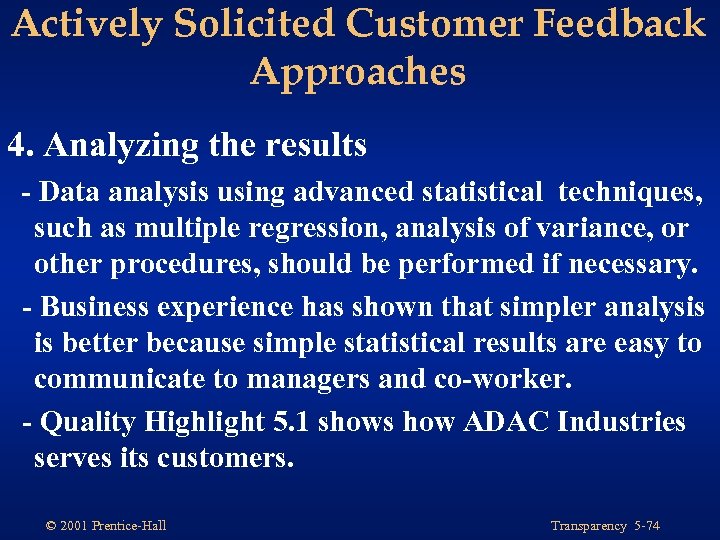 Actively Solicited Customer Feedback Approaches

4. Analyzing the results

- Data analysis using advanced statistical techniques, such as multiple regression, analysis of variance, or other procedures, should be performed if necessary.

- Business experience has shown that simpler analysis is better because simple statistical results are easy to communicate to managers and co-worker.

- Quality Highlight 5.1 shows how ADAC Industries serves its customers.

© 2001 Prentice-Hall

Transparency 5-74